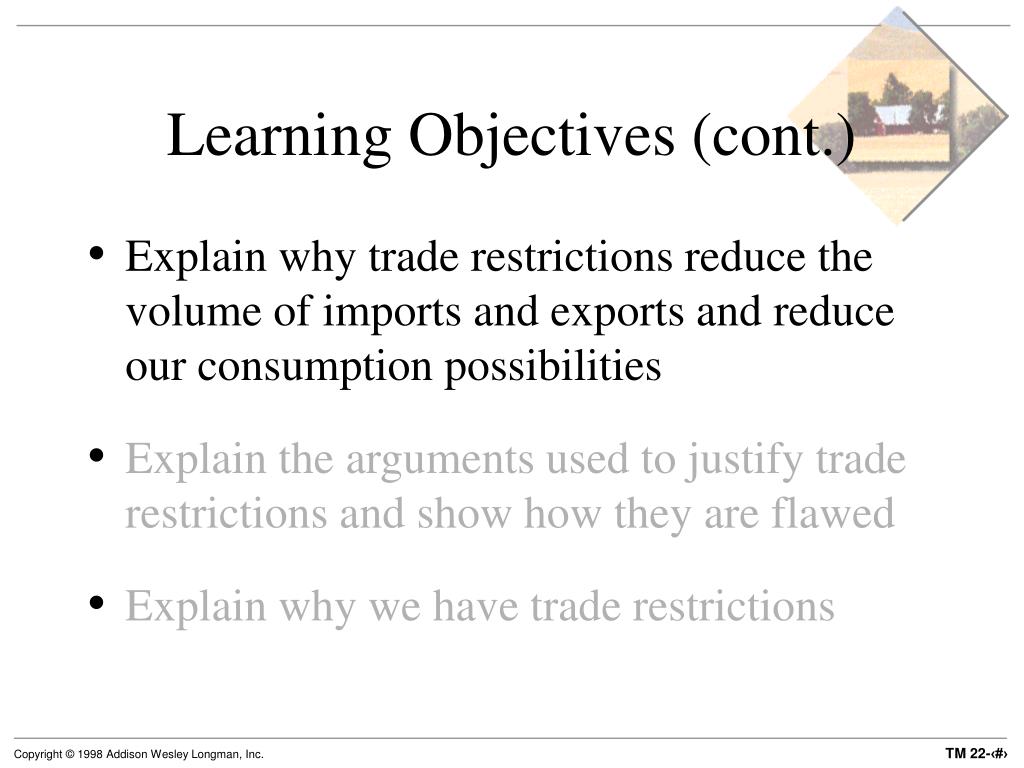 Learning Objectives (cont.)

• Explain why trade restrictions reduce the volume of imports and exports and reduce our consumption possibilities

• Explain the arguments used to justify trade restrictions and show how they are flawed

• Explain why we have trade restrictions

Copyright © 1998 Addison Wesley Longman, Inc.

TM 22-‹#›